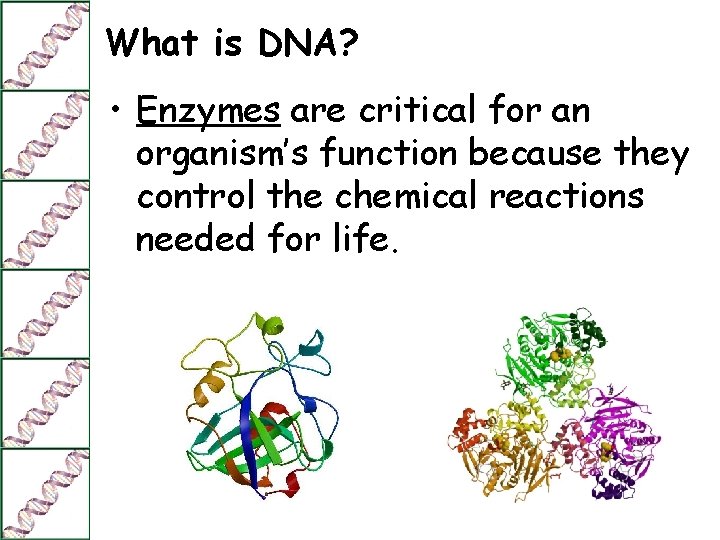 What is DNA?

• Enzymes are critical for an organism's function because they control the chemical reactions needed for life.